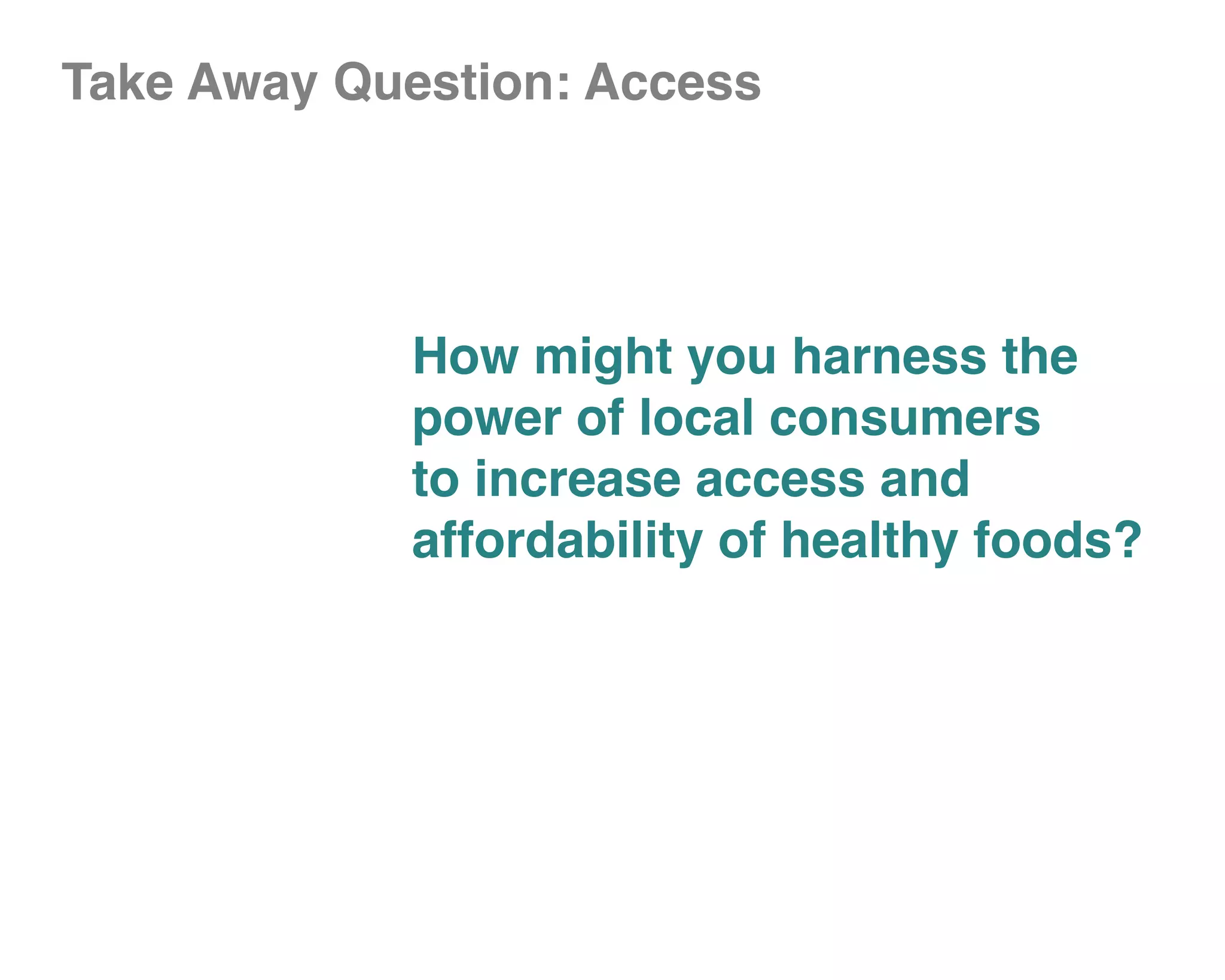 Take Away Question: Access

How might you harness the power of local consumers to increase access and affordability of healthy foods?